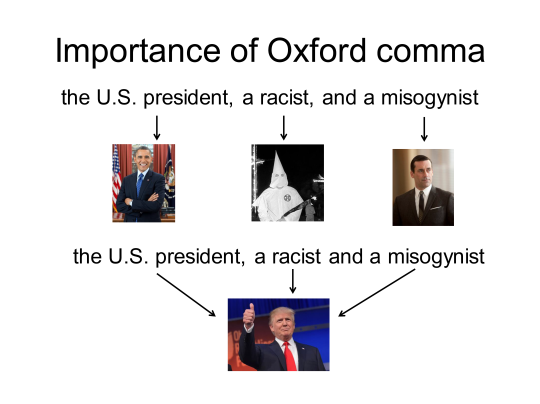 Importance of Oxford comma

the U.S. president, a racist, and a misogynist

the U.S. president, a racist and a misogynist